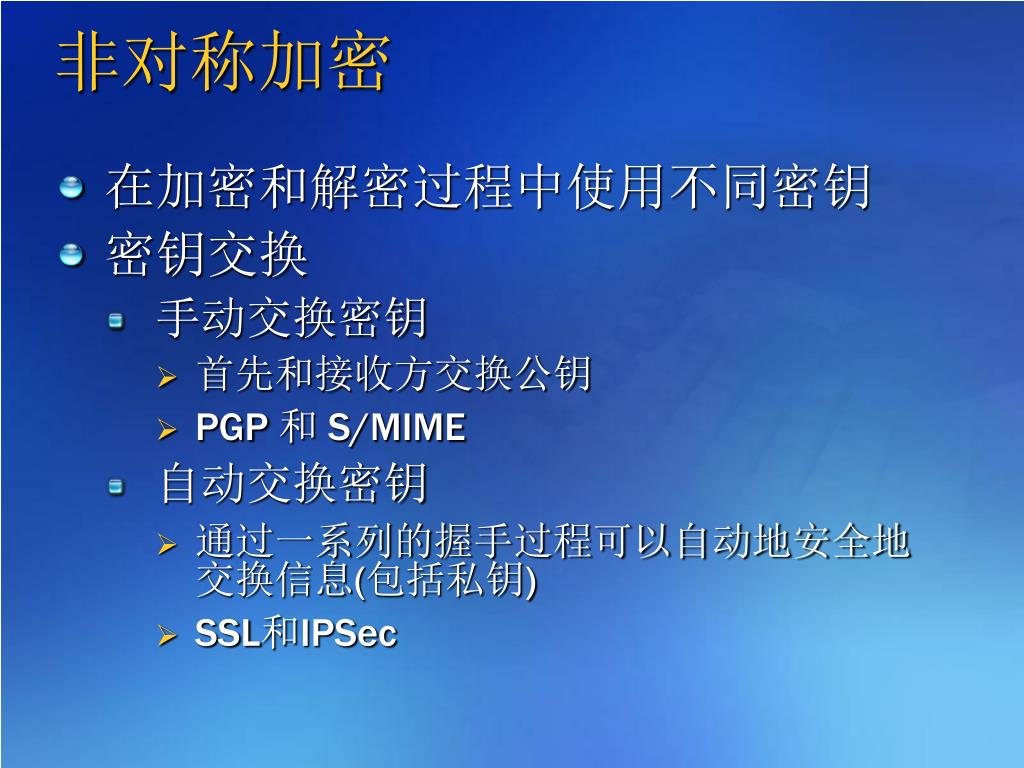 非对称加密

在加密和解密过程中使用不同密钥
密钥交换
手动交换密钥
首先和接收方交换公钥
PGP 和 S/MIME
自动交换密钥
通过一系列的握手过程可以自动地安全地交换信息(包括私钥)
SSL和IPSec